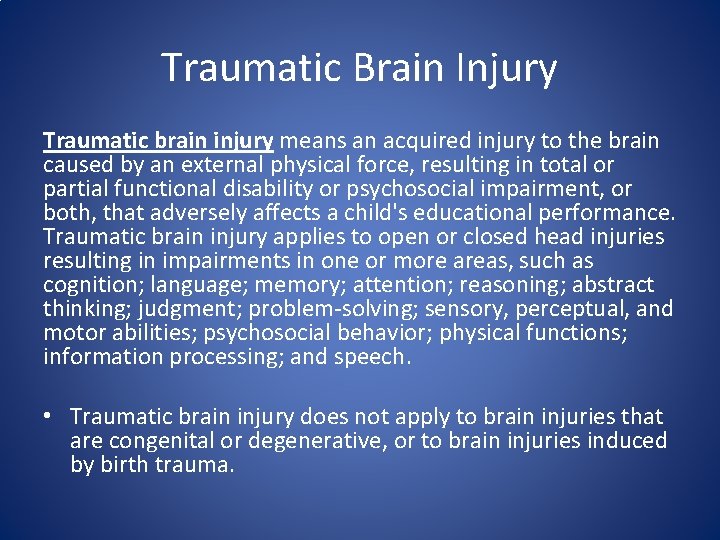 Traumatic Brain Injury

Traumatic brain injury means an acquired injury to the brain caused by an external physical force, resulting in total or partial functional disability or psychosocial impairment, or both, that adversely affects a child's educational performance. Traumatic brain injury applies to open or closed head injuries resulting in impairments in one or more areas, such as cognition; language; memory; attention; reasoning; abstract thinking; judgment; problem-solving; sensory, perceptual, and motor abilities; psychosocial behavior; physical functions; information processing; and speech.

• Traumatic brain injury does not apply to brain injuries that are congenital or degenerative, or to brain injuries induced by birth trauma.